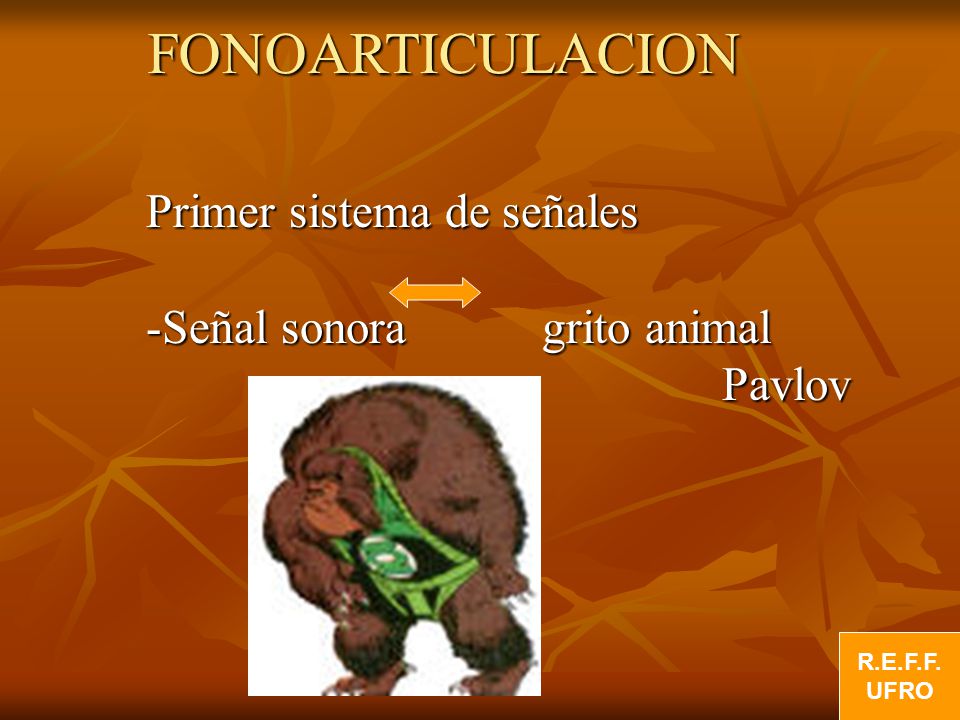 FONOARTICULACION

Primer sistema de señales

-Señal sonora grito animal

Pavlov

R.E.F.F.
UFRO